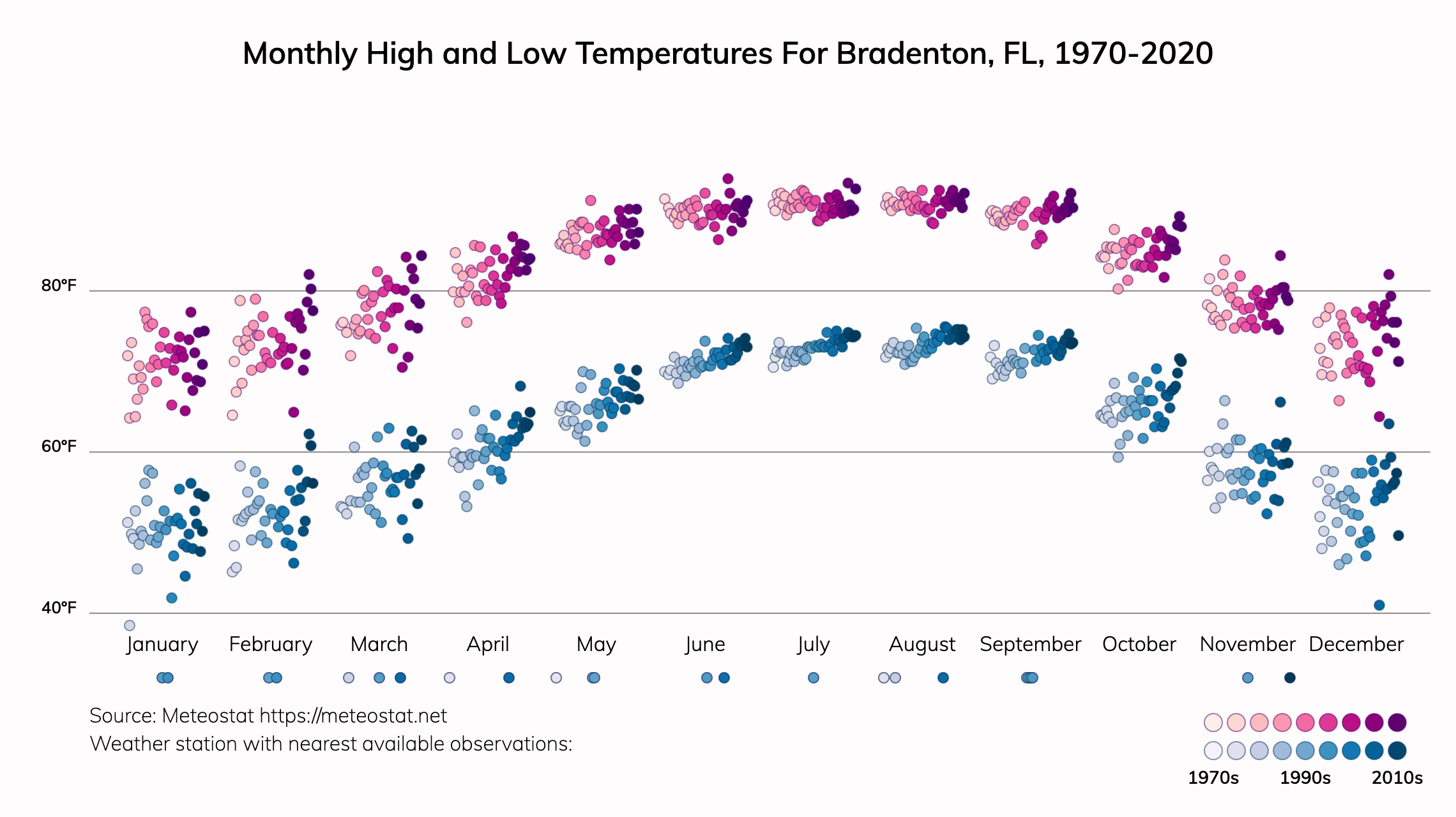 Monthly High and Low Temperatures For Bradenton, FL, 1970-2020

80°F

60°F

40°F

January February March April May June July August September October November December

Source: Meteostat https://meteostat.net
Weather station with nearest available observations:

1970s 1990s 2010s